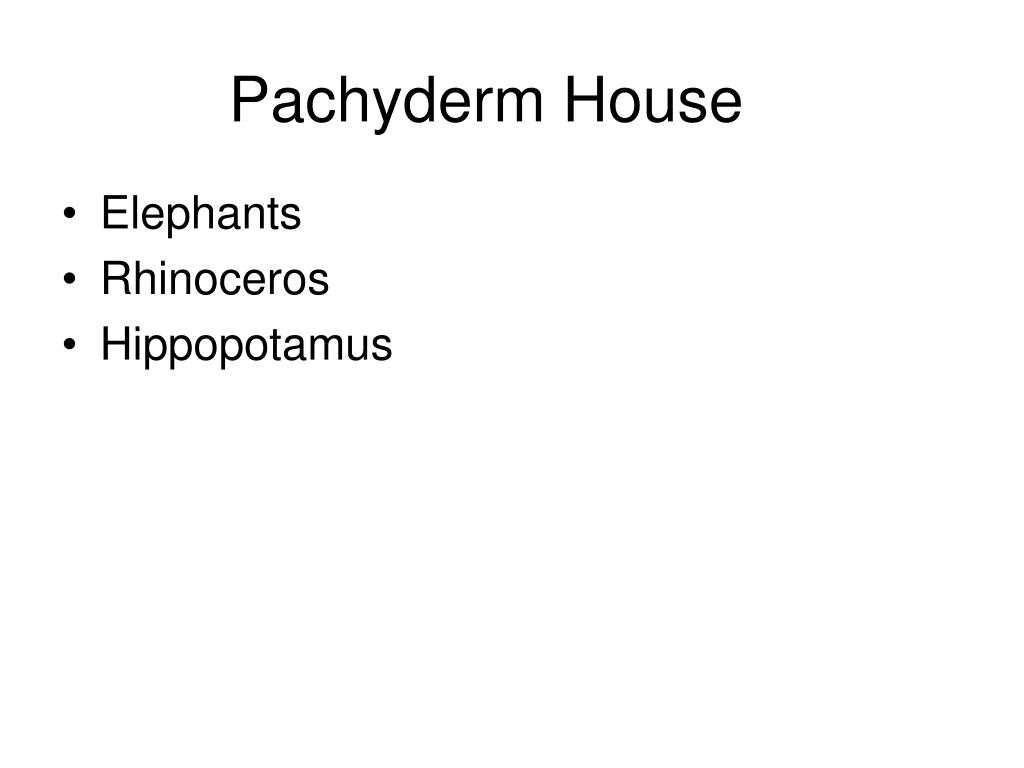 Pachyderm House

• Elephants
• Rhinoceros
• Hippopotamus